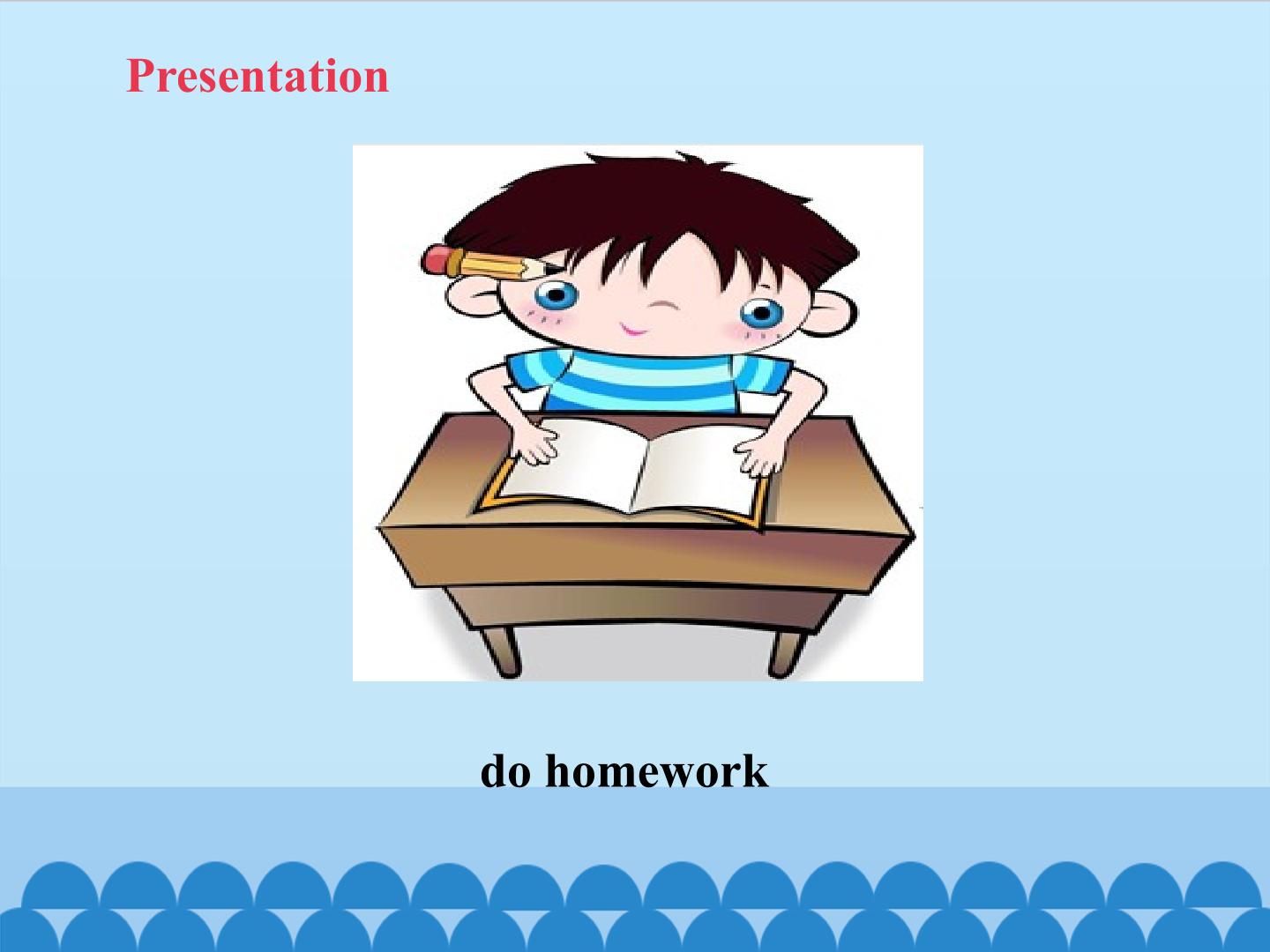 Presentation

do homework